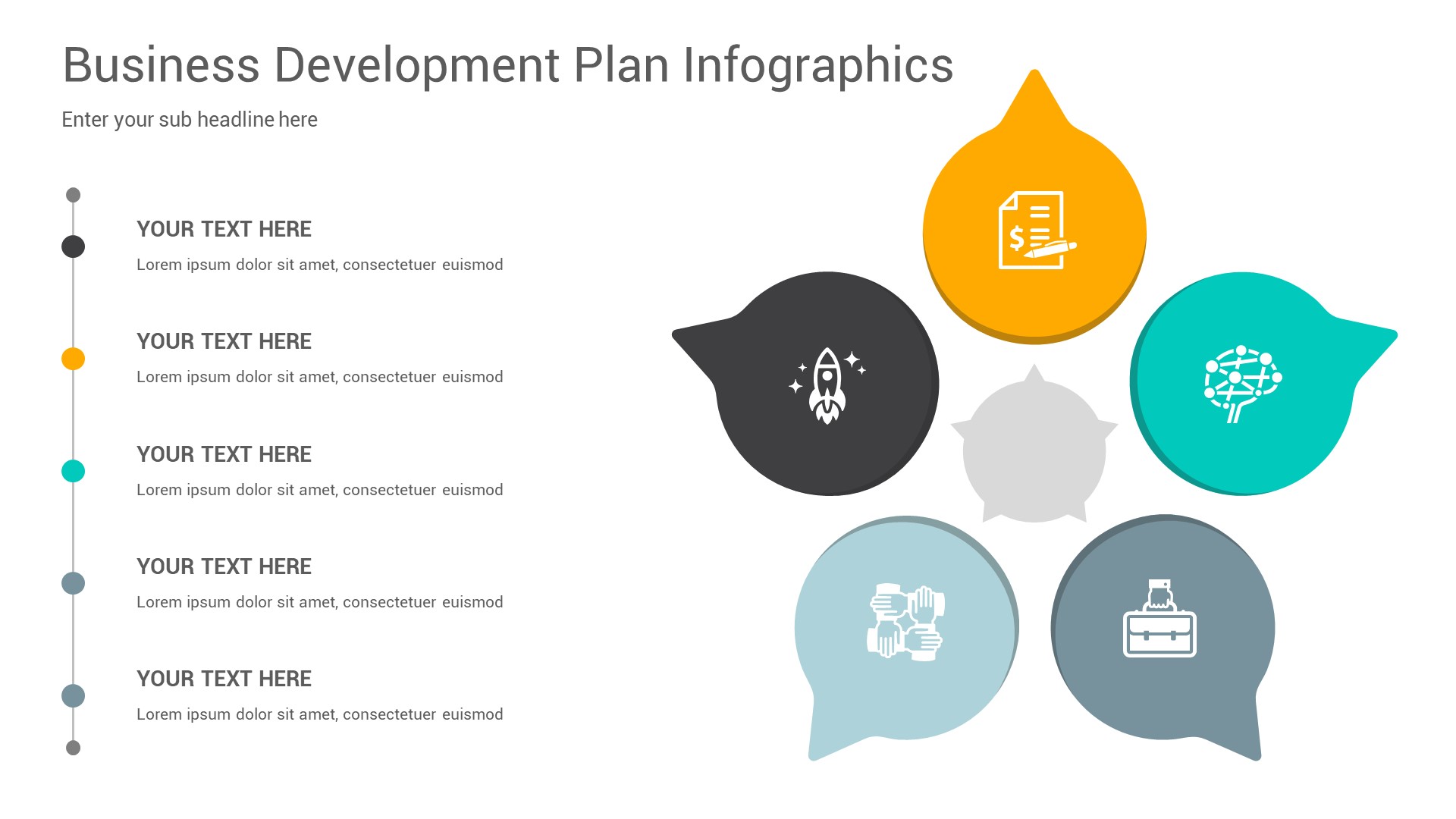 Business Development Plan Infographics

Enter your sub headline here

YOUR TEXT HERE

Lorem ipsum dolor sit amet, consectetuer euismod

YOUR TEXT HERE

Lorem ipsum dolor sit amet, consectetuer euismod

YOUR TEXT HERE

Lorem ipsum dolor sit amet, consectetuer euismod

YOUR TEXT HERE

Lorem ipsum dolor sit amet, consectetuer euismod

YOUR TEXT HERE

Lorem ipsum dolor sit amet, consectetuer euismod

$